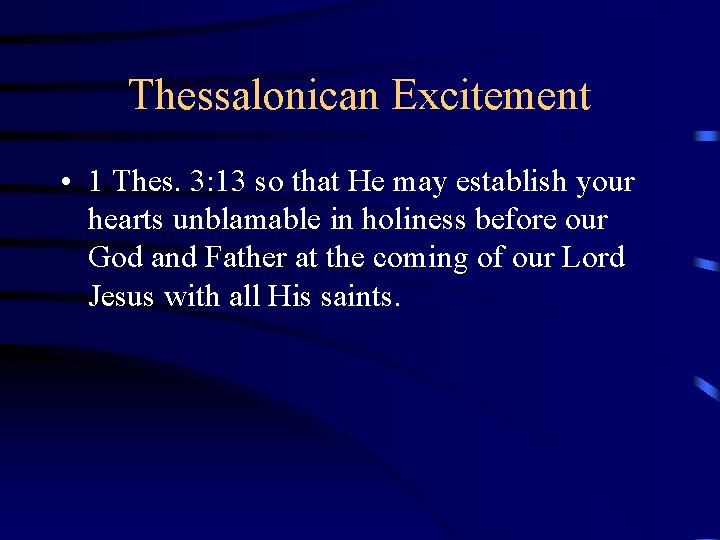 Thessalonican Excitement

• 1 Thes. 3:13 so that He may establish your hearts unblamable in holiness before our God and Father at the coming of our Lord Jesus with all His saints.